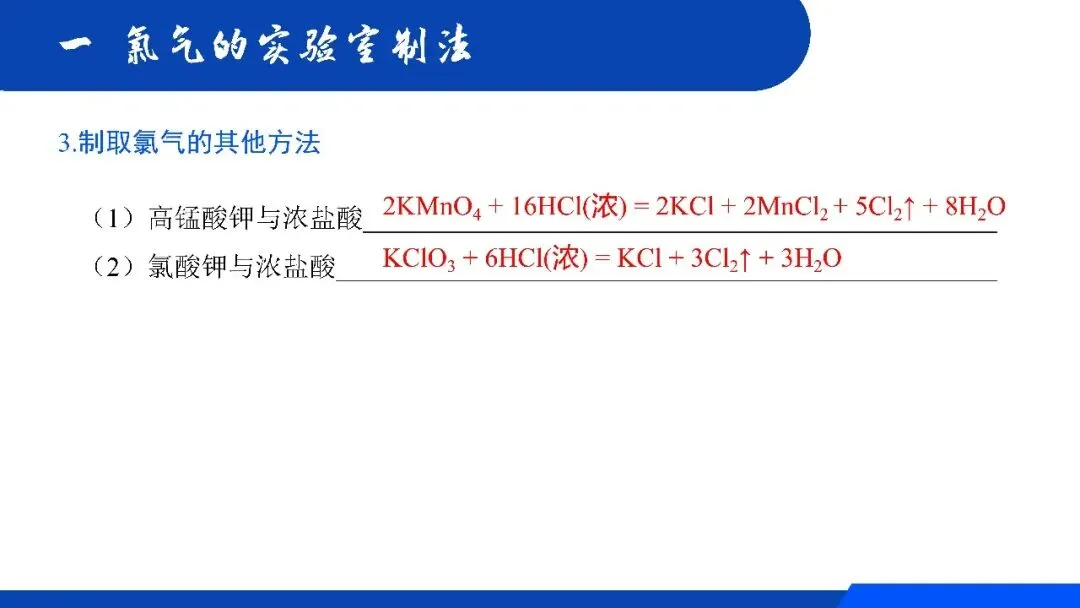 一 氯气的实验室制法

3.制取氯气的其他方法

（1）高锰酸钾与浓盐酸 $2KMnO_4 + 16HCl(浓) = 2KCl + 2MnCl_2 + 5Cl_2\uparrow + 8H_2O$

（2）氯酸钾与浓盐酸 $KClO_3 + 6HCl(浓) = KCl + 3Cl_2\uparrow + 3H_2O$